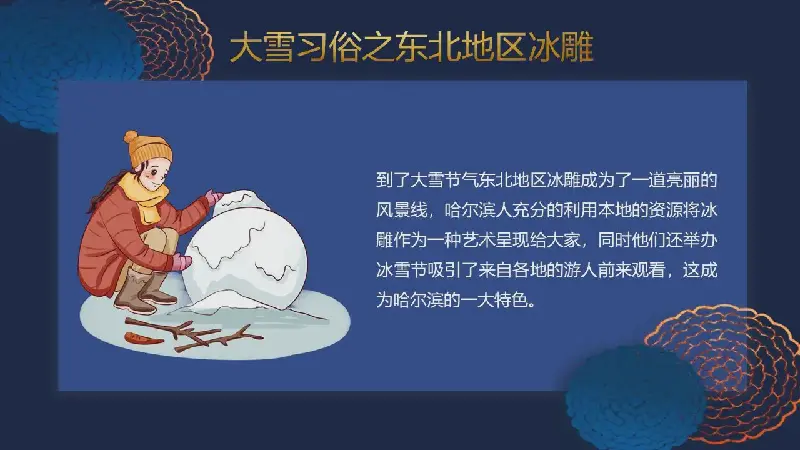 大雪习俗之东北地区冰雕

到了大雪节气东北地区冰雕成为了一道亮丽的风景线，哈尔滨人充分的利用本地的资源将冰雕作为一种艺术呈现给大家，同时他们还举办冰雪节吸引了来自各地的游人前来观看，这成为哈尔滨的一大特色。